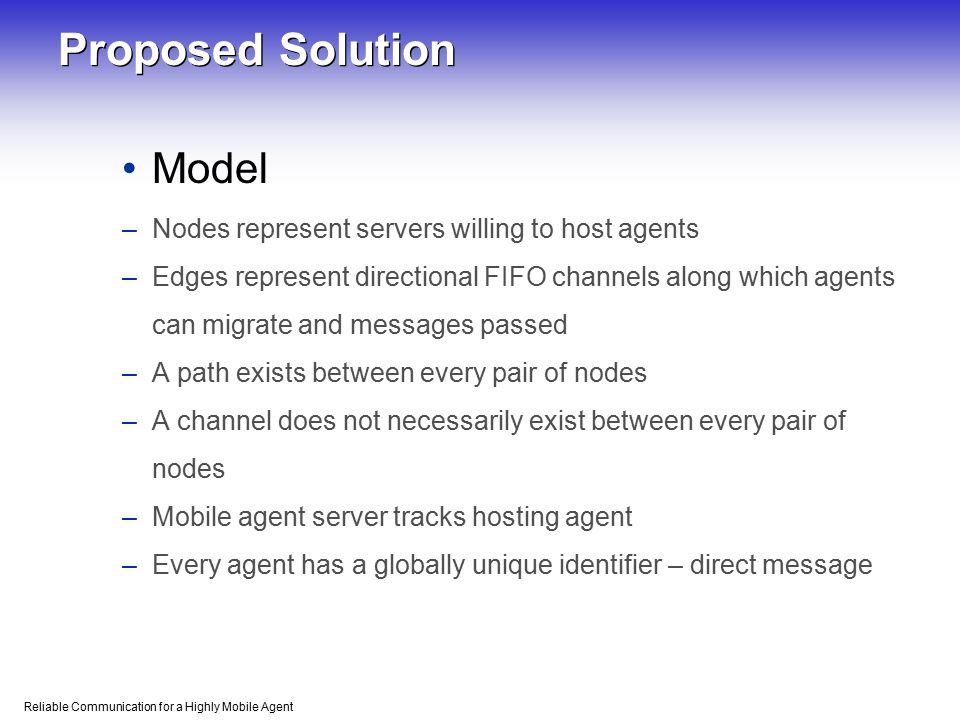 Proposed Solution

• Model

– Nodes represent servers willing to host agents

– Edges represent directional FIFO channels along which agents can migrate and messages passed

– A path exists between every pair of nodes

– A channel does not necessarily exist between every pair of nodes

– Mobile agent server tracks hosting agent

– Every agent has a globally unique identifier – direct message

Reliable Communication for a Highly Mobile Agent